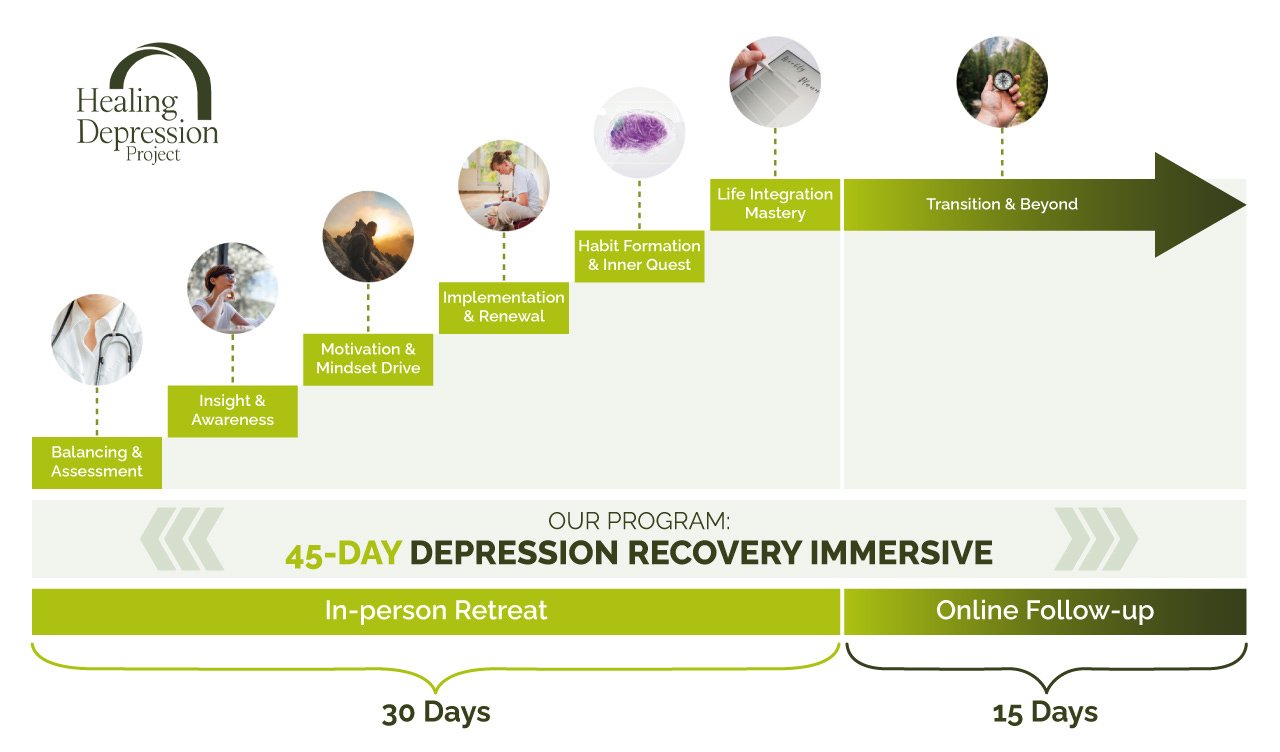 Healing Depression Project

Balancing & Assessment

Insight & Awareness

Motivation & Mindset Drive

Implementation & Renewal

Habit Formation & Inner Quest

Life Integration Mastery

Transition & Beyond

OUR PROGRAM:
45-DAY DEPRESSION RECOVERY IMMERSIVE

In-person Retreat

Online Follow-up

30 Days

15 Days